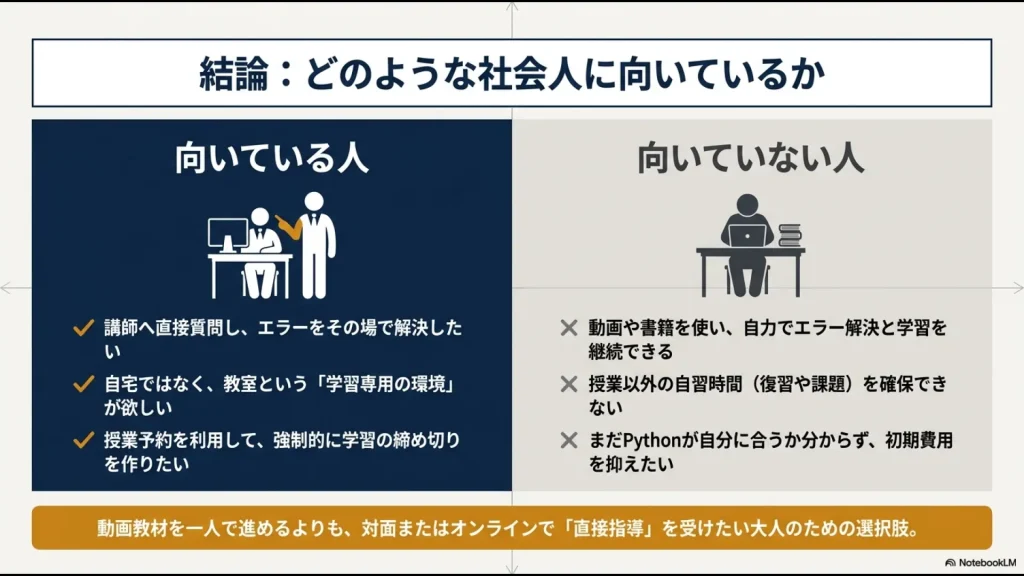 結論：どのような社会人に向いているか

向いている人

✓ 講師へ直接質問し、エラーをその場で解決したい

✓ 自宅ではなく、教室という「学習専用の環境」が欲しい

✓ 授業予約を利用して、強制的に学習の締め切りを作りたい

向いていない人

✕ 動画や書籍を使い、自力でエラー解決と学習を継続できる

✕ 授業以外の自習時間（復習や課題）を確保できない

✕ まだPythonが自分に合うか分からず、初期費用を抑えたい

動画教材を一人で進めるよりも、対面またはオンラインで「直接指導」を受けたい大人のための選択肢。

NotebookLM